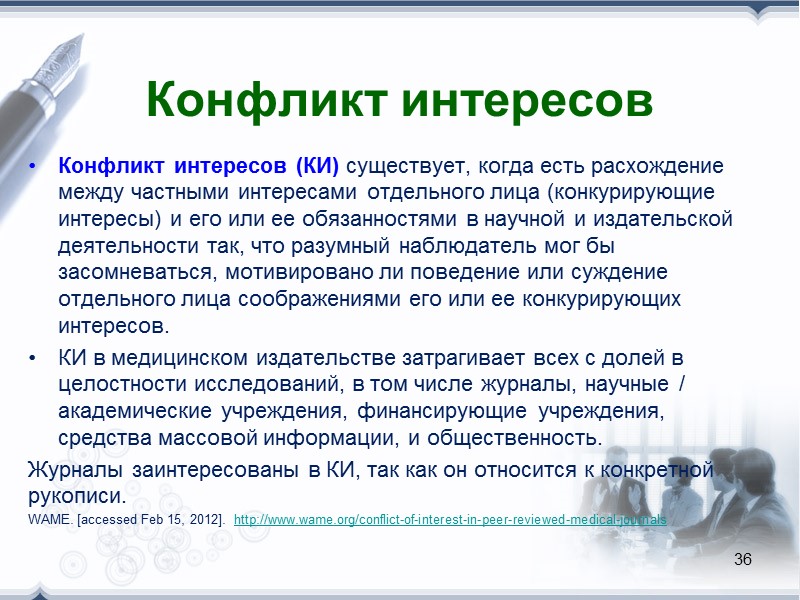 Конфликт интересов

• Конфликт интересов (КИ) существует, когда есть расхождение между частными интересами отдельного лица (конкурирующие интересы) и его или ее обязанностями в научной и издательской деятельности так, что разумный наблюдатель мог бы засомневаться, мотивировано ли поведение или суждение отдельного лица соображениями его или ее конкурирующих интересов.

• КИ в медицинском издательстве затрагивает всех с долей в целостности исследований, в том числе журналы, научные / академические учреждения, финансирующие учреждения, средства массовой информации, и общественность.

Журналы заинтересованы в КИ, так как он относится к конкретной рукописи.

WAME. [accessed Feb 15, 2012]. http://www.wame.org/conflict-of-interest-in-peer-reviewed-medical-journals

36